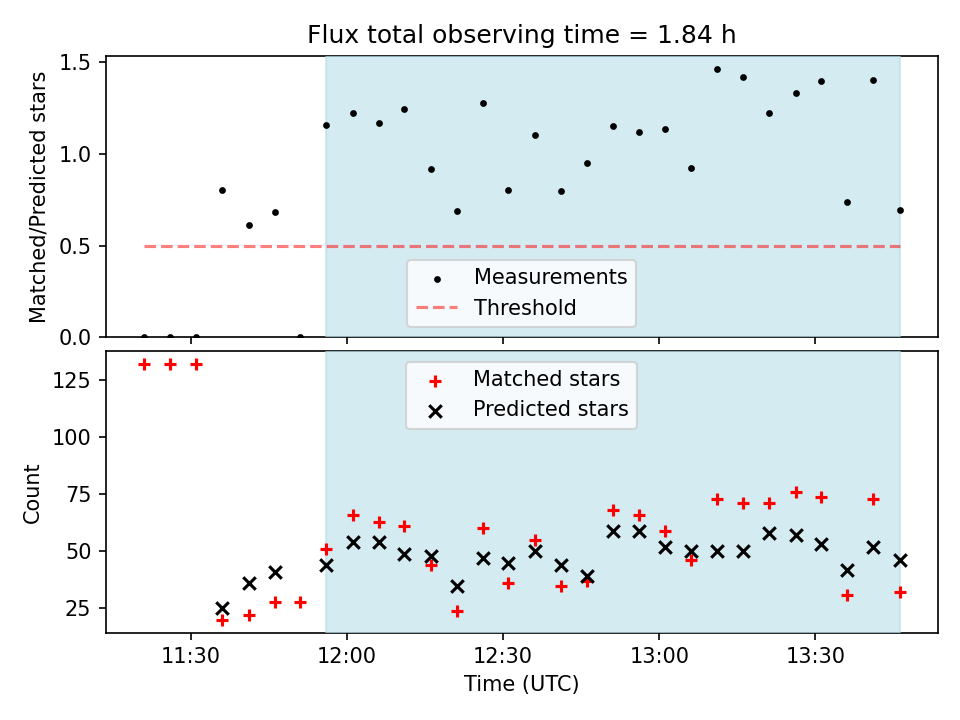 Flux total observing time = 1.84 h

Matched/Predicted stars

1.5
1.0
0.5
0.0

Measurements
Threshold

Count

125
100
75
50
25

Matched stars
Predicted stars

11:30
12:00
12:30
13:00
13:30

Time (UTC)